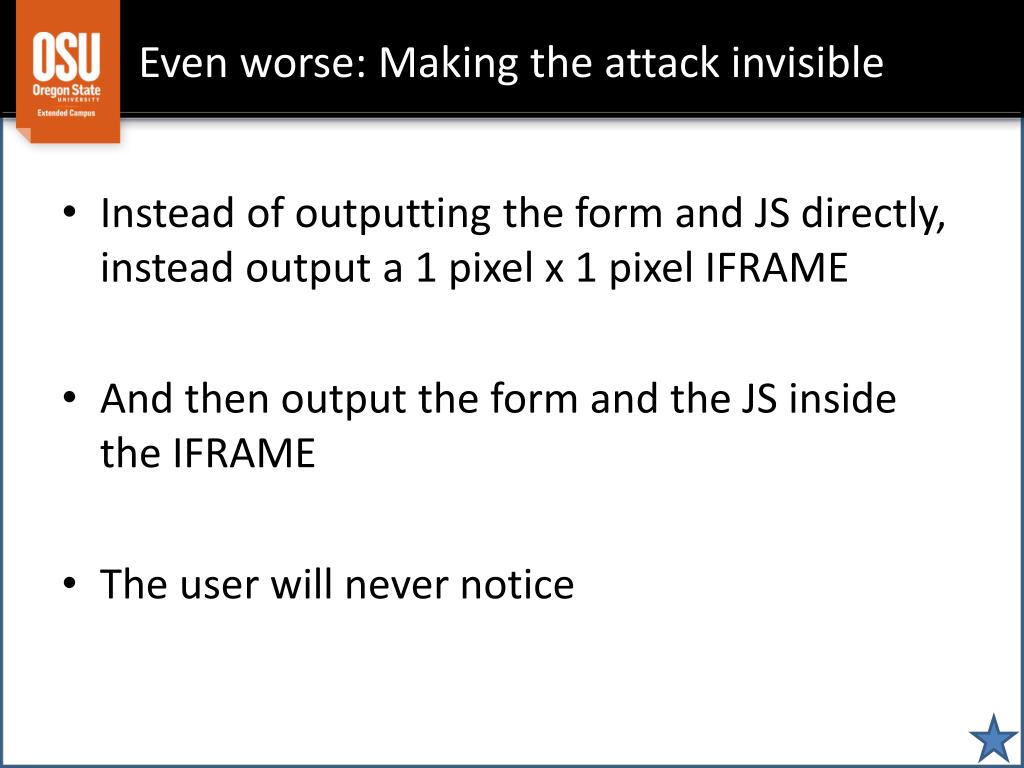 OSU
Oregon State
UNIVERSITY
Extended Campus

Even worse: Making the attack invisible

• Instead of outputting the form and JS directly, instead output a 1 pixel x 1 pixel IFRAME

• And then output the form and the JS inside the IFRAME

• The user will never notice